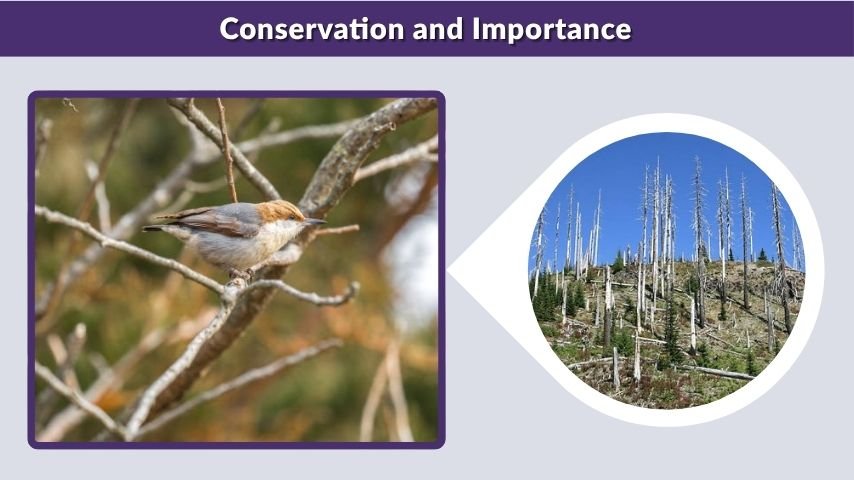 Conservation and Importance